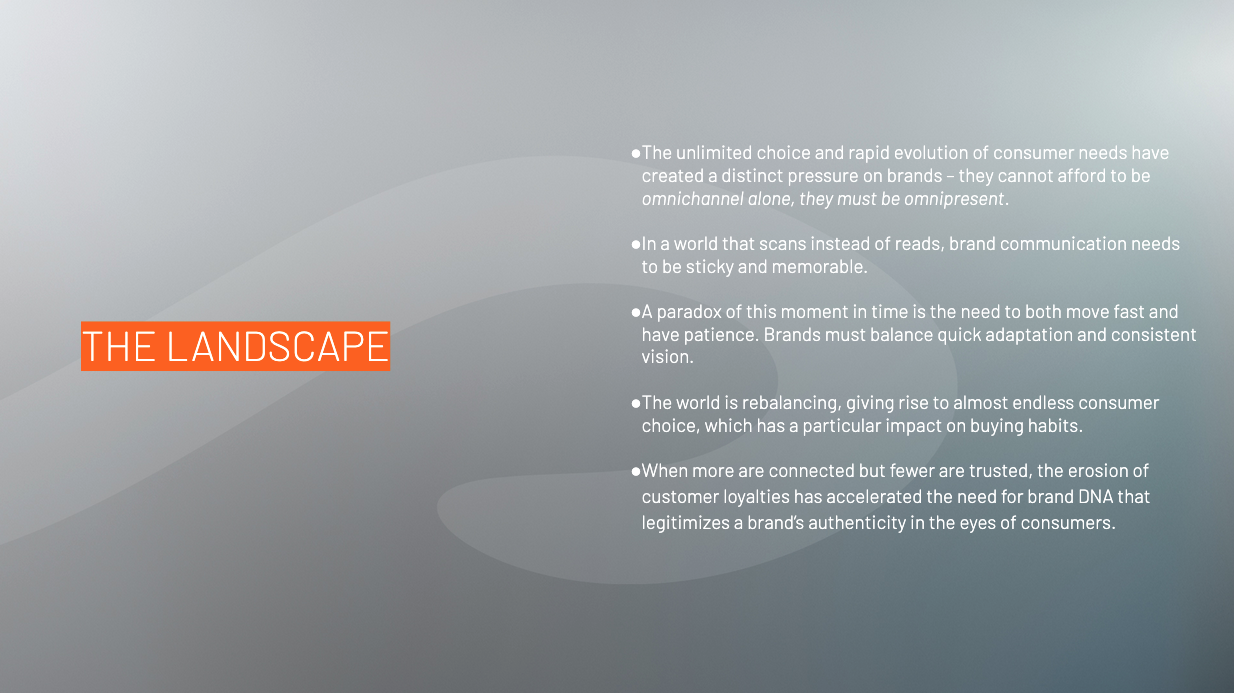 THE LANDSCAPE

●The unlimited choice and rapid evolution of consumer needs have created a distinct pressure on brands – they cannot afford to be omnichannel alone, they must be omnipresent.

●In a world that scans instead of reads, brand communication needs to be sticky and memorable.

●A paradox of this moment in time is the need to both move fast and have patience. Brands must balance quick adaptation and consistent vision.

●The world is rebalancing, giving rise to almost endless consumer choice, which has a particular impact on buying habits.

●When more are connected but fewer are trusted, the erosion of customer loyalties has accelerated the need for brand DNA that legitimizes a brand's authenticity in the eyes of consumers.